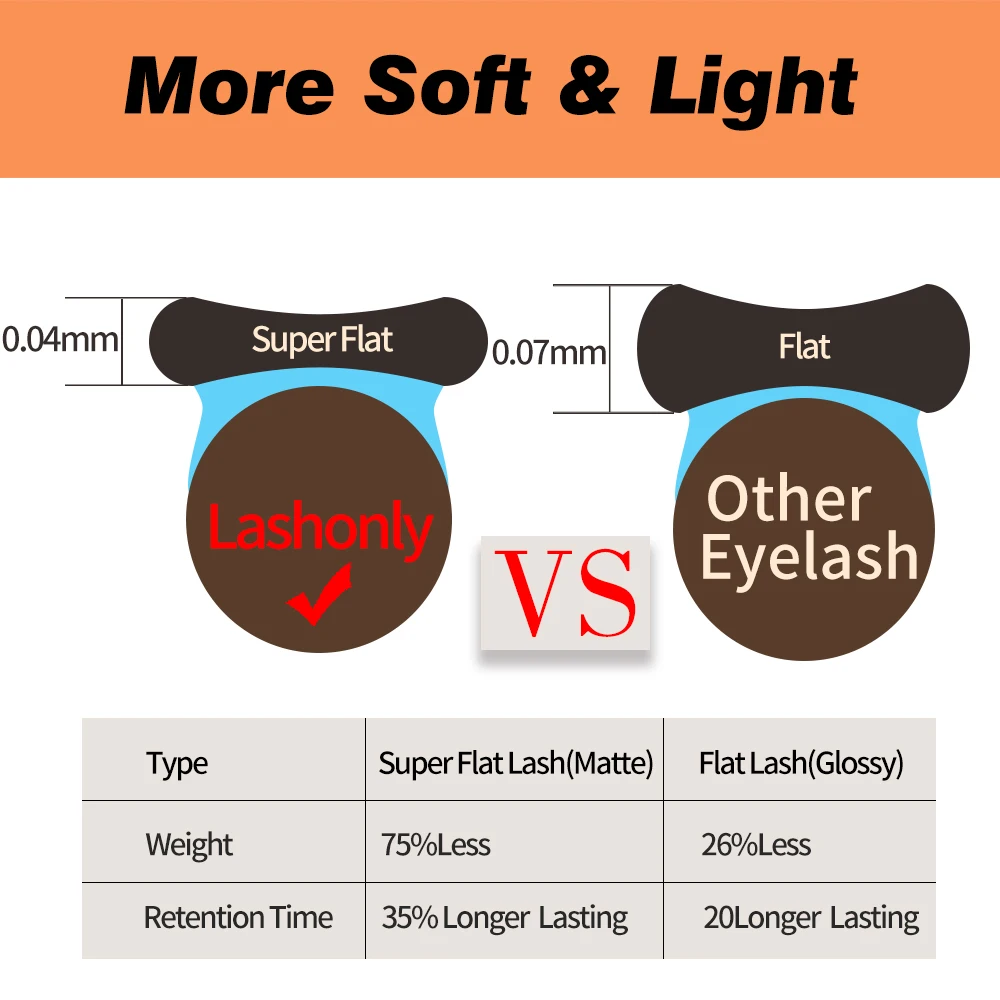 More Soft & Light

0.04mm

Super Flat

Lashonly

VS

0.07mm

Flat

Other Eyelash

| Type | Super Flat Lash(Matte) | Flat Lash(Glossy) |
|---|---|---|
| Weight | 75%Less | 26%Less |
| Retention Time | 35% Longer Lasting | 20Longer Lasting |